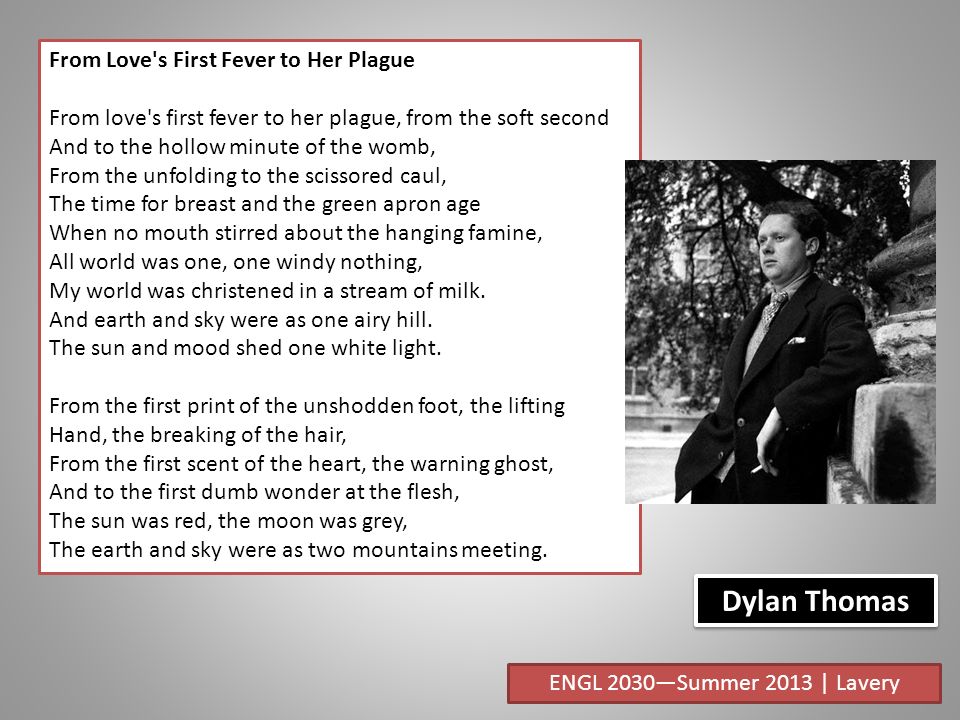 From Love's First Fever to Her Plague

From love's first fever to her plague, from the soft second
And to the hollow minute of the womb,
From the unfolding to the scissored caul,
The time for breast and the green apron age
When no mouth stirred about the hanging famine,
All world was one, one windy nothing,
My world was christened in a stream of milk.
And earth and sky were as one airy hill.
The sun and mood shed one white light.

From the first print of the unshodden foot, the lifting
Hand, the breaking of the hair,
From the first scent of the heart, the warning ghost,
And to the first dumb wonder at the flesh,
The sun was red, the moon was grey,
The earth and sky were as two mountains meeting.

Dylan Thomas

ENGL 2030—Summer 2013 | Lavery